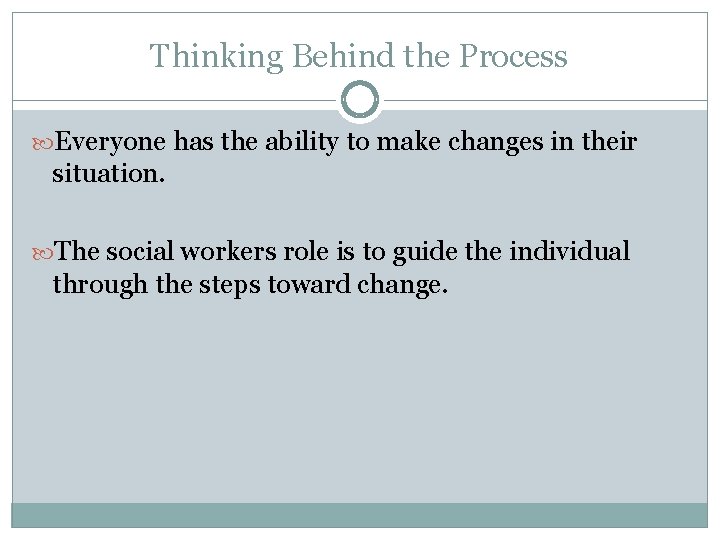 Thinking Behind the Process

Everyone has the ability to make changes in their situation.

The social workers role is to guide the individual through the steps toward change.